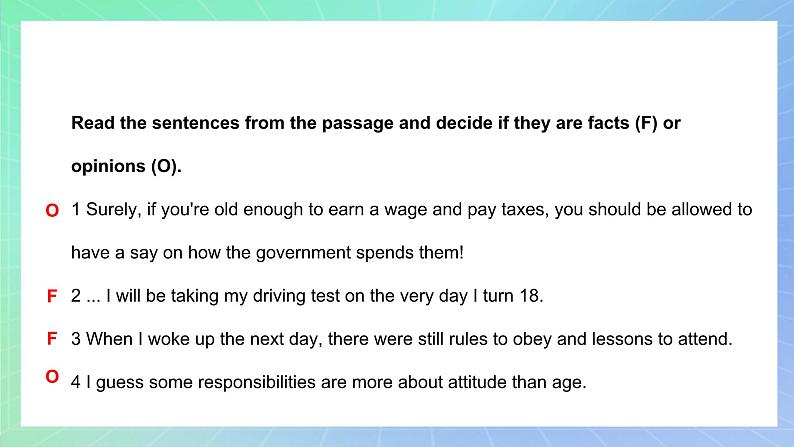 Read the sentences from the passage and decide if they are facts (F) or opinions (O).

O 1 Surely, if you're old enough to earn a wage and pay taxes, you should be allowed to have a say on how the government spends them!

F 2 ... I will be taking my driving test on the very day I turn 18.

F 3 When I woke up the next day, there were still rules to obey and lessons to attend.

O 4 I guess some responsibilities are more about attitude than age.